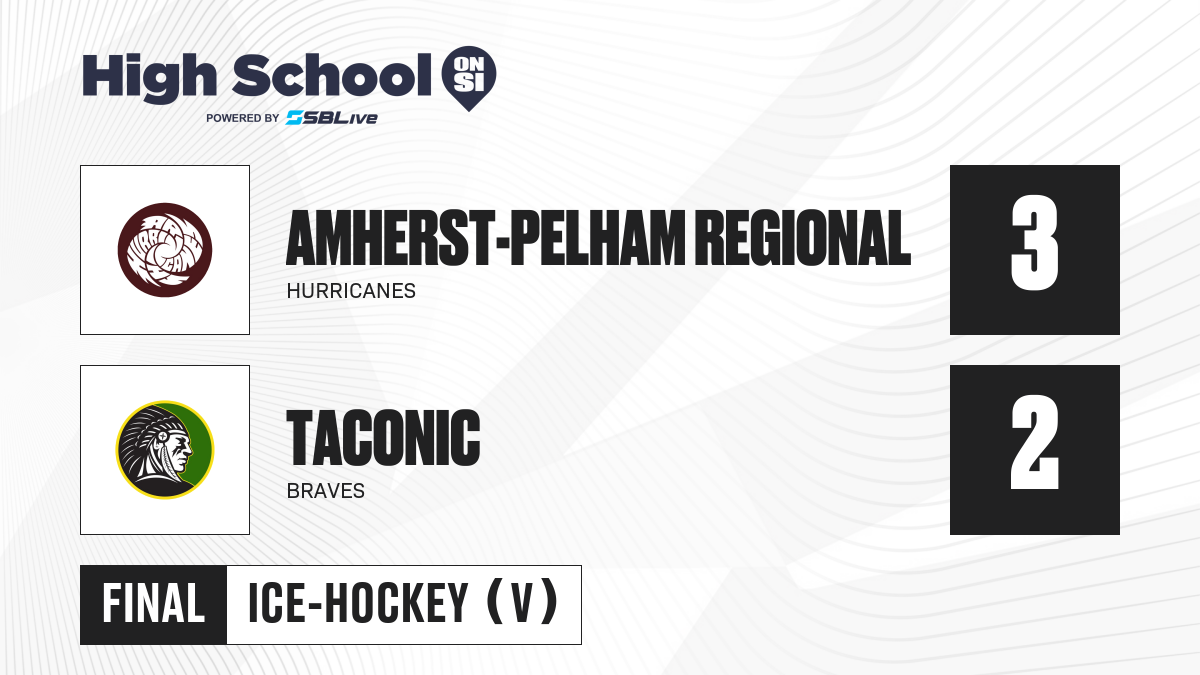 High School ON SI
POWERED BY SBLive

AMHERST-PELHAM REGIONAL
HURRICANES
3

TACONIC
BRAVES
2

FINAL ICE-HOCKEY (V)